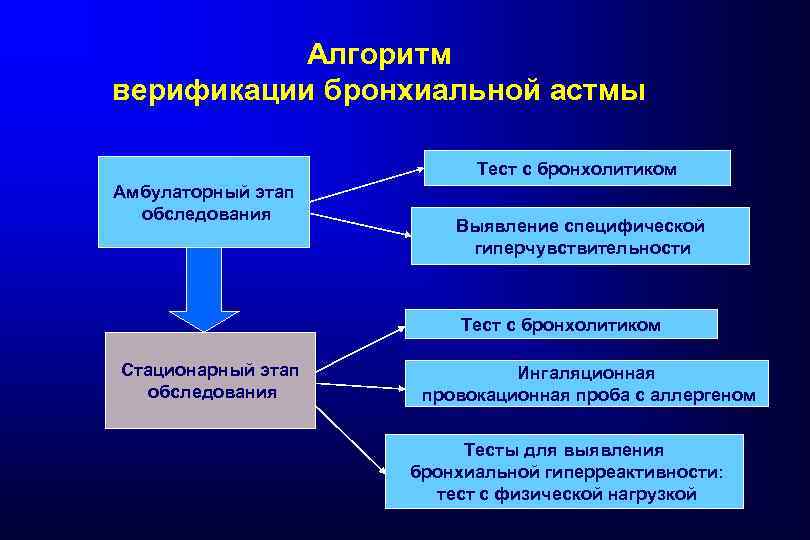 Алгоритм
верификации бронхиальной астмы

Амбулаторный этап обследования

Тест с бронхолитиком

Выявление специфической гиперчувствительности

Стационарный этап обследования

Тест с бронхолитиком

Ингаляционная провокационная проба с аллергеном

Тесты для выявления бронхиальной гиперреактивности: тест с физической нагрузкой